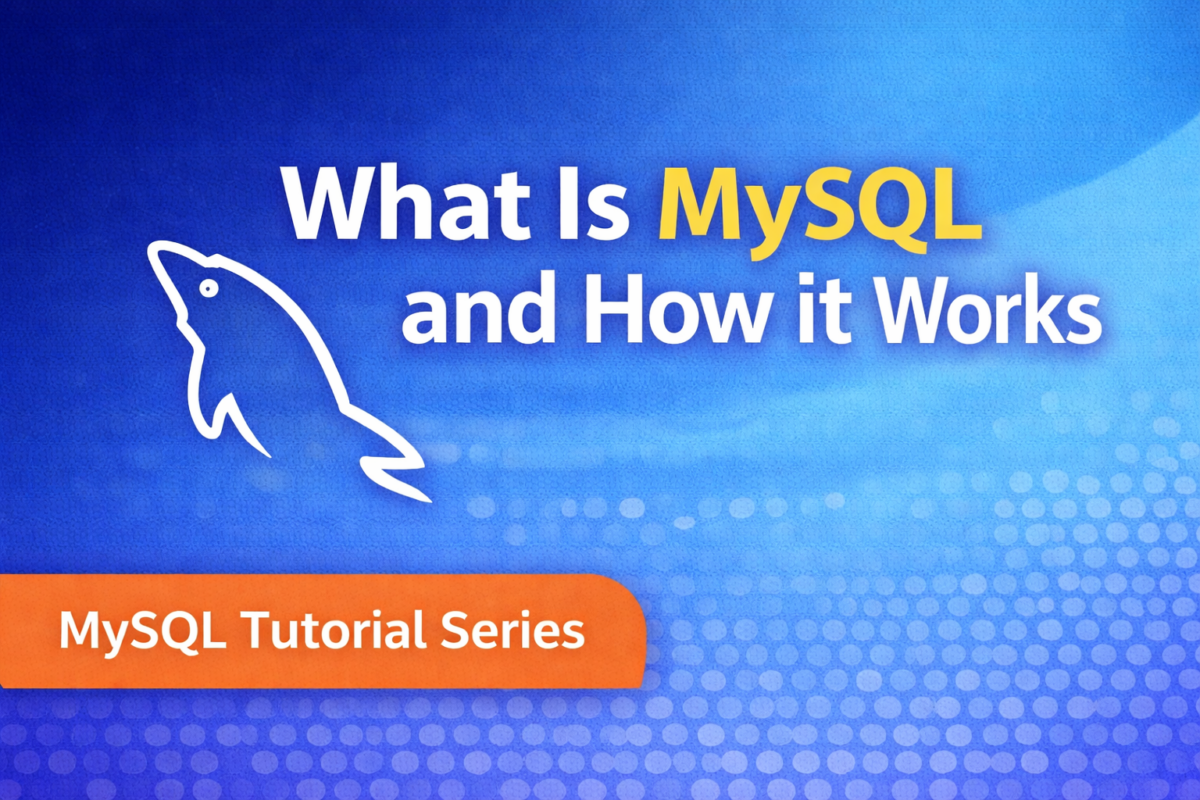 What Is MySQL and How it Works

MySQL Tutorial Series